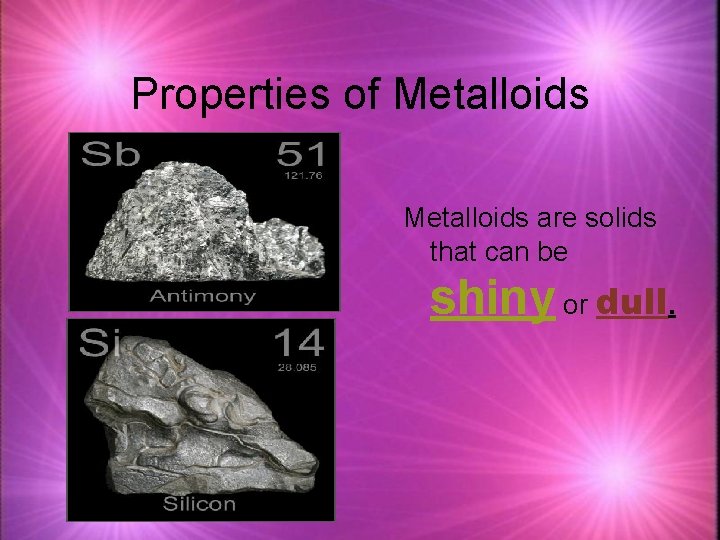 Properties of Metalloids

Sb 51
121.76
Antimony

Si 14
28.085
Silicon

Metalloids are solids that can be shiny or dull.